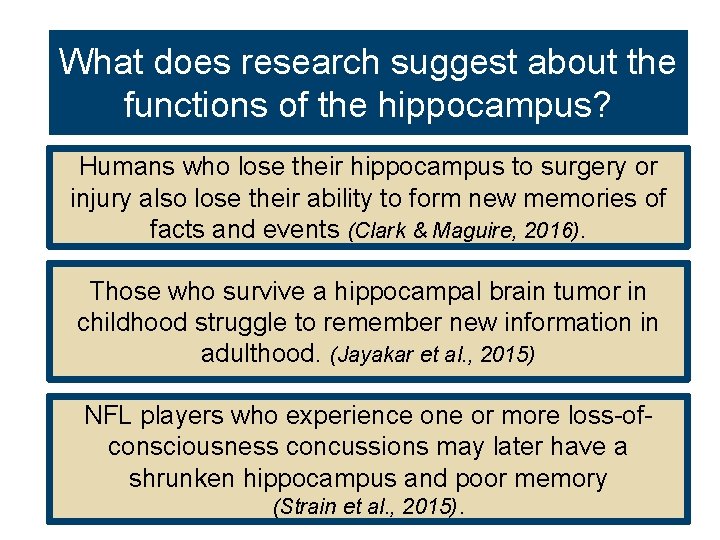 What does research suggest about the functions of the hippocampus?

Humans who lose their hippocampus to surgery or injury also lose their ability to form new memories of facts and events (Clark & Maguire, 2016).

Those who survive a hippocampal brain tumor in childhood struggle to remember new information in adulthood. (Jayakar et al., 2015)

NFL players who experience one or more loss-of-consciousness concussions may later have a shrunken hippocampus and poor memory (Strain et al., 2015).